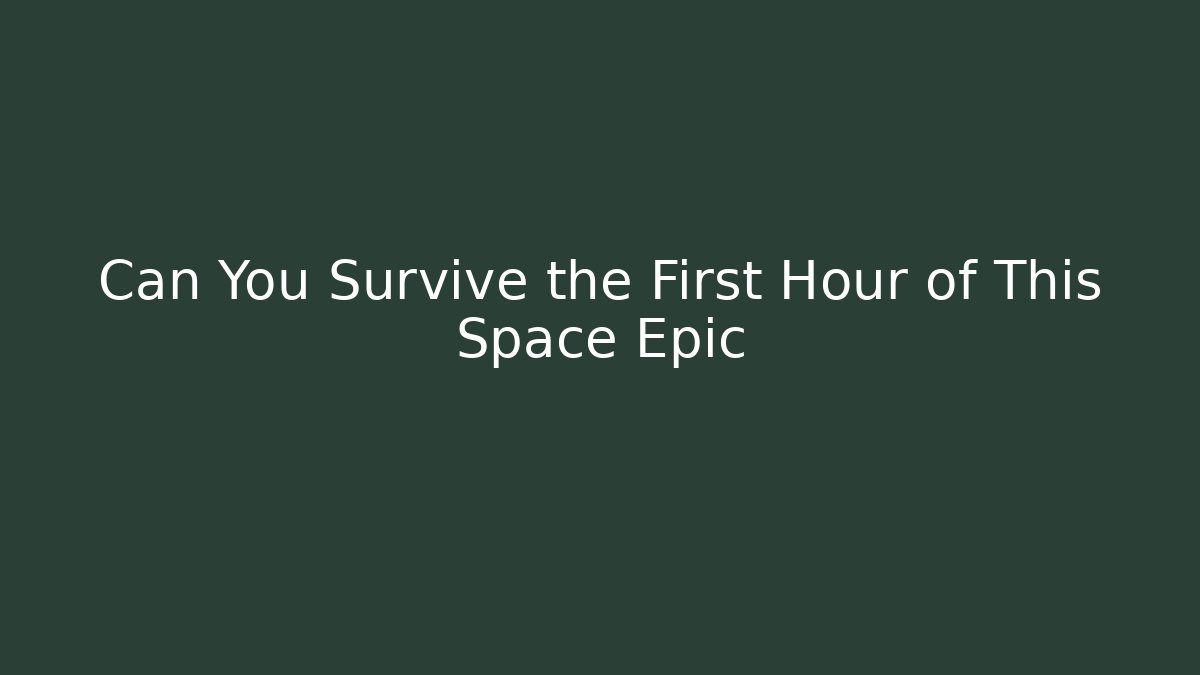 Can You Survive the First Hour of This Space Epic